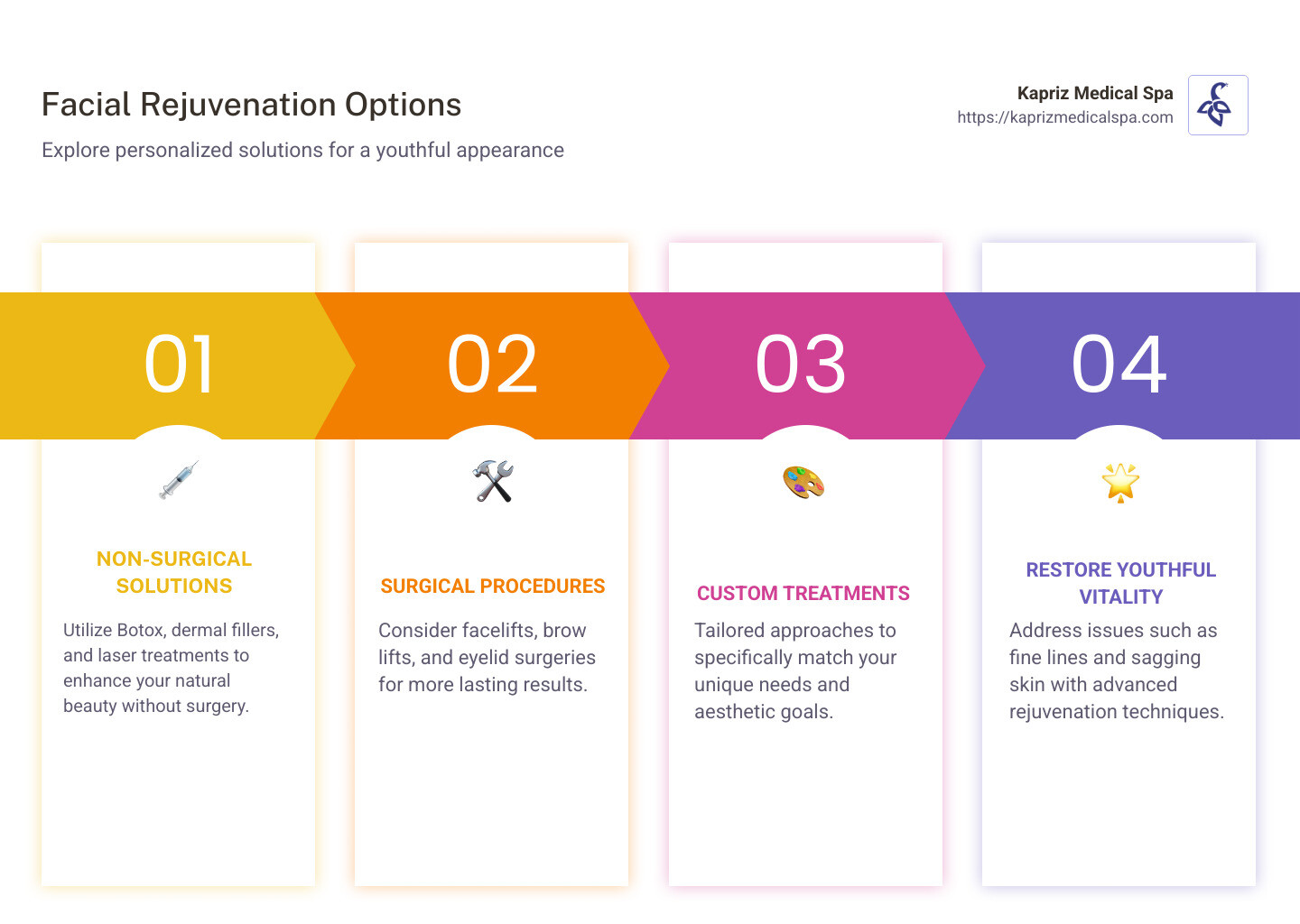 Facial Rejuvenation Options

Explore personalized solutions for a youthful appearance

Kapriz Medical Spa
https://kaprizmedicalspa.com

01

NON-SURGICAL SOLUTIONS

Utilize Botox, dermal fillers, and laser treatments to enhance your natural beauty without surgery.

02

SURGICAL PROCEDURES

Consider facelifts, brow lifts, and eyelid surgeries for more lasting results.

03

CUSTOM TREATMENTS

Tailored approaches to specifically match your unique needs and aesthetic goals.

04

RESTORE YOUTHFUL VITALITY

Address issues such as fine lines and sagging skin with advanced rejuvenation techniques.